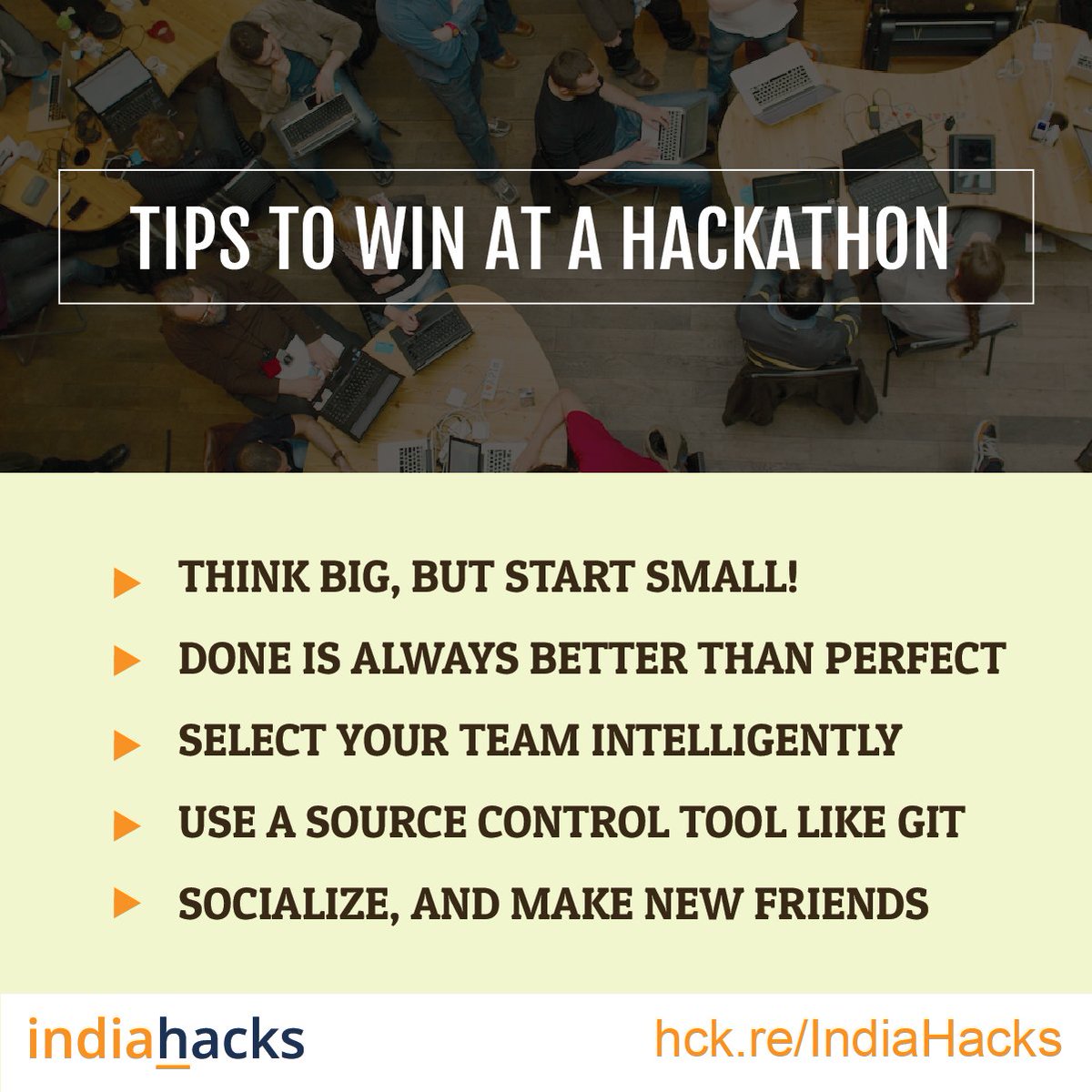 TIPS TO WIN AT A HACKATHON

THINK BIG, BUT START SMALL!

DONE IS ALWAYS BETTER THAN PERFECT

SELECT YOUR TEAM INTELLIGENTLY

USE A SOURCE CONTROL TOOL LIKE GIT

SOCIALIZE, AND MAKE NEW FRIENDS

indiahacks

hck.re/IndiaHacks